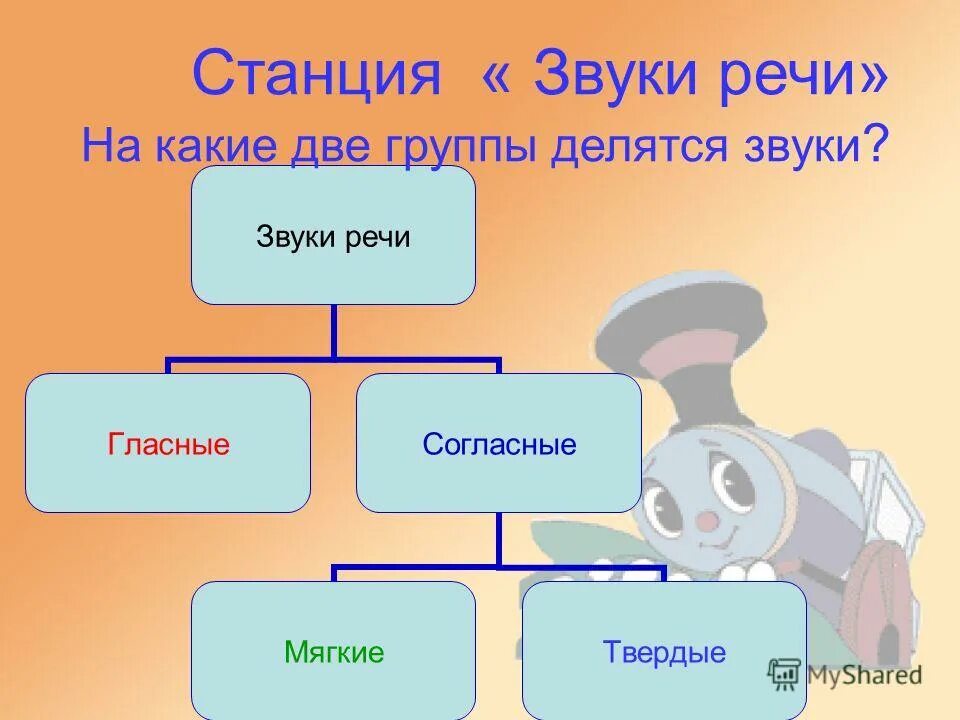 Станция « Звуки речи»
На какие две группы делятся звуки?

Звуки речи

Гласные

Согласные

Мягкие

Твердые

MyShared